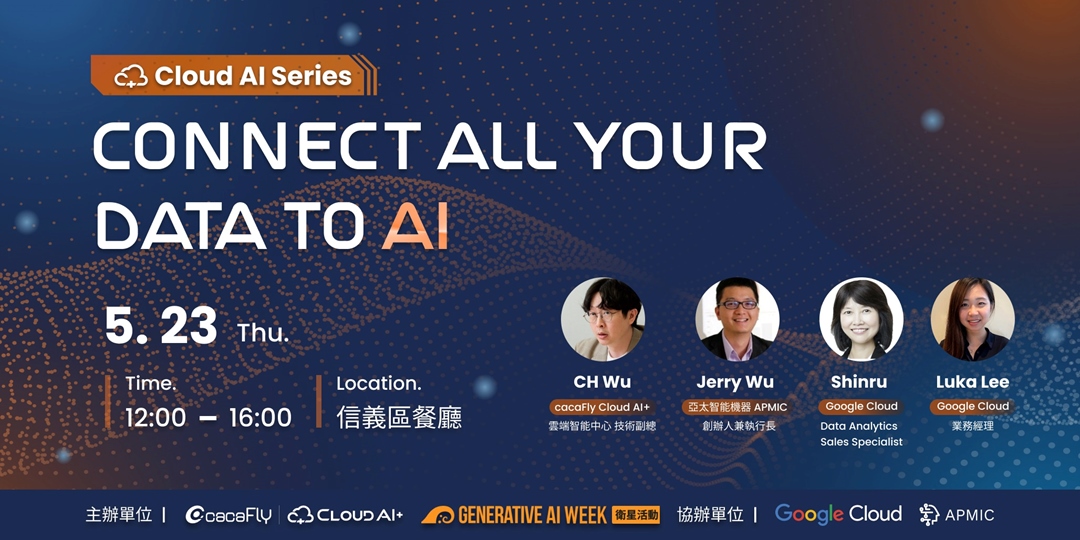 Cloud AI Series

CONNECT ALL YOUR DATA TO AI

5. 23 Thu.

Time.
12:00 – 16:00

Location.
信義區餐廳

CH Wu
cacaFly Cloud AI+
雲端智能中心 技術副總

Jerry Wu
亞太智能機器 APMIC
創辦人兼執行長

Shinru
Google Cloud
Data Analytics Sales Specialist

Luka Lee
Google Cloud
業務經理

主辦單位 | cacaFly | CLOUD AI+ GENERATIVE AI WEEK 衛星活動 協辦單位 | Google Cloud APMIC